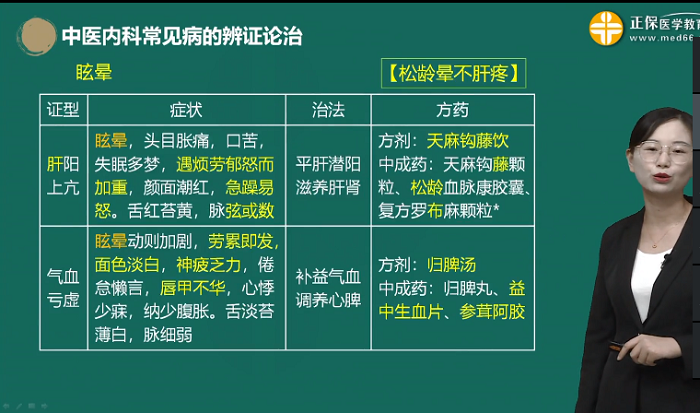 中医内科常见病的辨证论治

正保医学教育
www.med66

眩晕

【松龄晕不肝疼】

| 证型 | 症状 | 治法 | 方药 |
|---|---|---|---|
| 肝阳上亢 | 眩晕，头目胀痛，口苦，失眠多梦，遇烦劳郁怒而加重，颜面潮红，急躁易怒。舌红苔黄，脉弦或数 | 平肝潜阳 滋养肝肾 | 方剂：天麻钩藤饮 中成药：天麻钩藤颗粒、松龄血脉康胶囊、复方罗布麻颗粒* |
| 气血亏虚 | 眩晕动则加剧，劳累即发，面色淡白，神疲乏力，倦怠懒言，唇甲不华，心悸少寐，纳少腹胀。舌淡苔薄白，脉细弱 | 补益气血 调养心脾 | 方剂：归脾汤 中成药：归脾丸、益中生血片、参茸阿胶 |